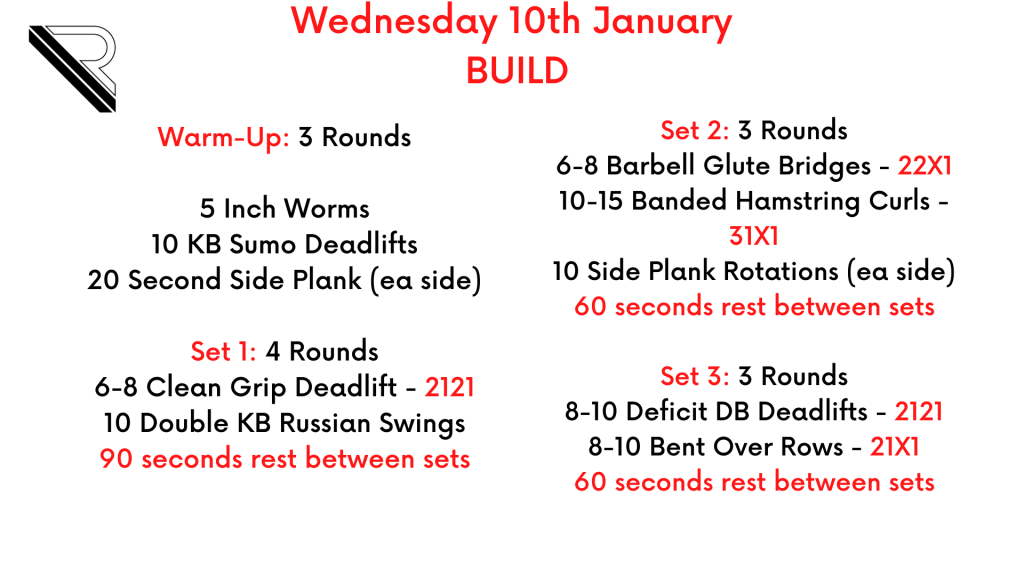 Wednesday 10th January
BUILD

Warm-Up: 3 Rounds

5 Inch Worms
10 KB Sumo Deadlifts
20 Second Side Plank (ea side)

Set 1: 4 Rounds
6-8 Clean Grip Deadlift - 2121
10 Double KB Russian Swings
90 seconds rest between sets

Set 2: 3 Rounds
6-8 Barbell Glute Bridges - 22X1
10-15 Banded Hamstring Curls - 31X1
10 Side Plank Rotations (ea side)
60 seconds rest between sets

Set 3: 3 Rounds
8-10 Deficit DB Deadlifts - 2121
8-10 Bent Over Rows - 21X1
60 seconds rest between sets